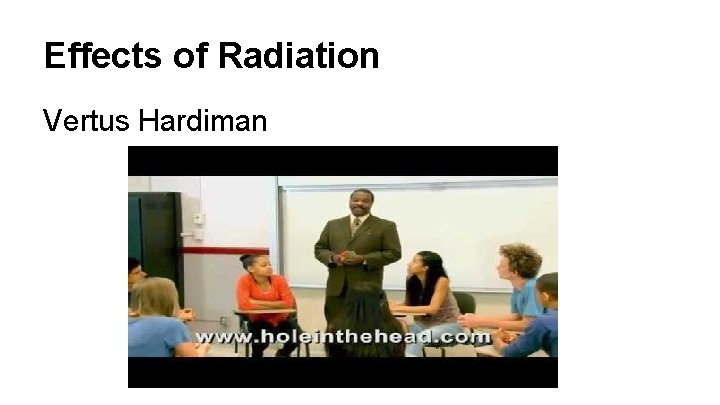 Effects of Radiation

Vertus Hardiman

www.holeinthehead.com